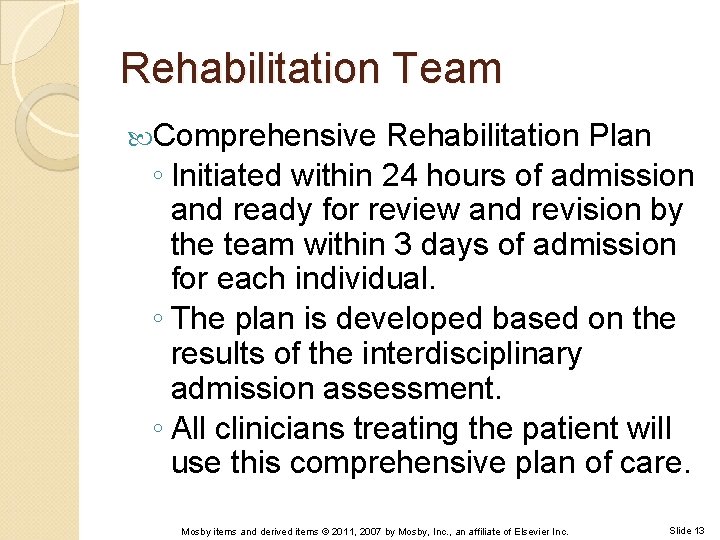 Rehabilitation Team

Comprehensive Rehabilitation Plan

◦ Initiated within 24 hours of admission and ready for review and revision by the team within 3 days of admission for each individual.

◦ The plan is developed based on the results of the interdisciplinary admission assessment.

◦ All clinicians treating the patient will use this comprehensive plan of care.

Mosby items and derived items © 2011, 2007 by Mosby, Inc., an affiliate of Elsevier Inc.

Slide 13